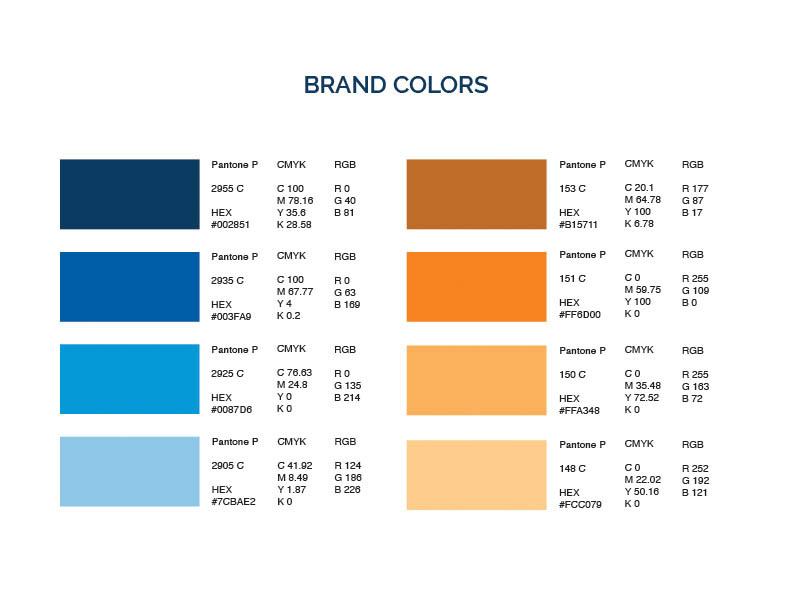 BRAND COLORS

Pantone P
2955 C
HEX
#002851

CMYK
C 100
M 78.16
Y 35.6
K 28.58

RGB
R 0
G 40
B 81

Pantone P
2935 C
HEX
#003FA9

CMYK
C 100
M 67.77
Y 4
K 0.2

RGB
R 0
G 63
B 169

Pantone P
2925 C
HEX
#0087D6

CMYK
C 76.63
M 24.8
Y 0
K 0

RGB
R 0
G 135
B 214

Pantone P
2905 C
HEX
#7CBAE2

CMYK
C 41.92
M 8.49
Y 1.87
K 0

RGB
R 124
G 186
B 226

Pantone P
153 C
HEX
#B15711

CMYK
C 20.1
M 64.78
Y 100
K 6.78

RGB
R 177
G 87
B 17

Pantone P
151 C
HEX
#FF6D00

CMYK
C 0
M 59.75
Y 100
K 0

RGB
R 255
G 109
B 0

Pantone P
150 C
HEX
#FFA348

CMYK
C 0
M 35.48
Y 72.52
K 0

RGB
R 255
G 163
B 72

Pantone P
148 C
HEX
#FCC079

CMYK
C 0
M 22.02
Y 50.16
K 0

RGB
R 252
G 192
B 121